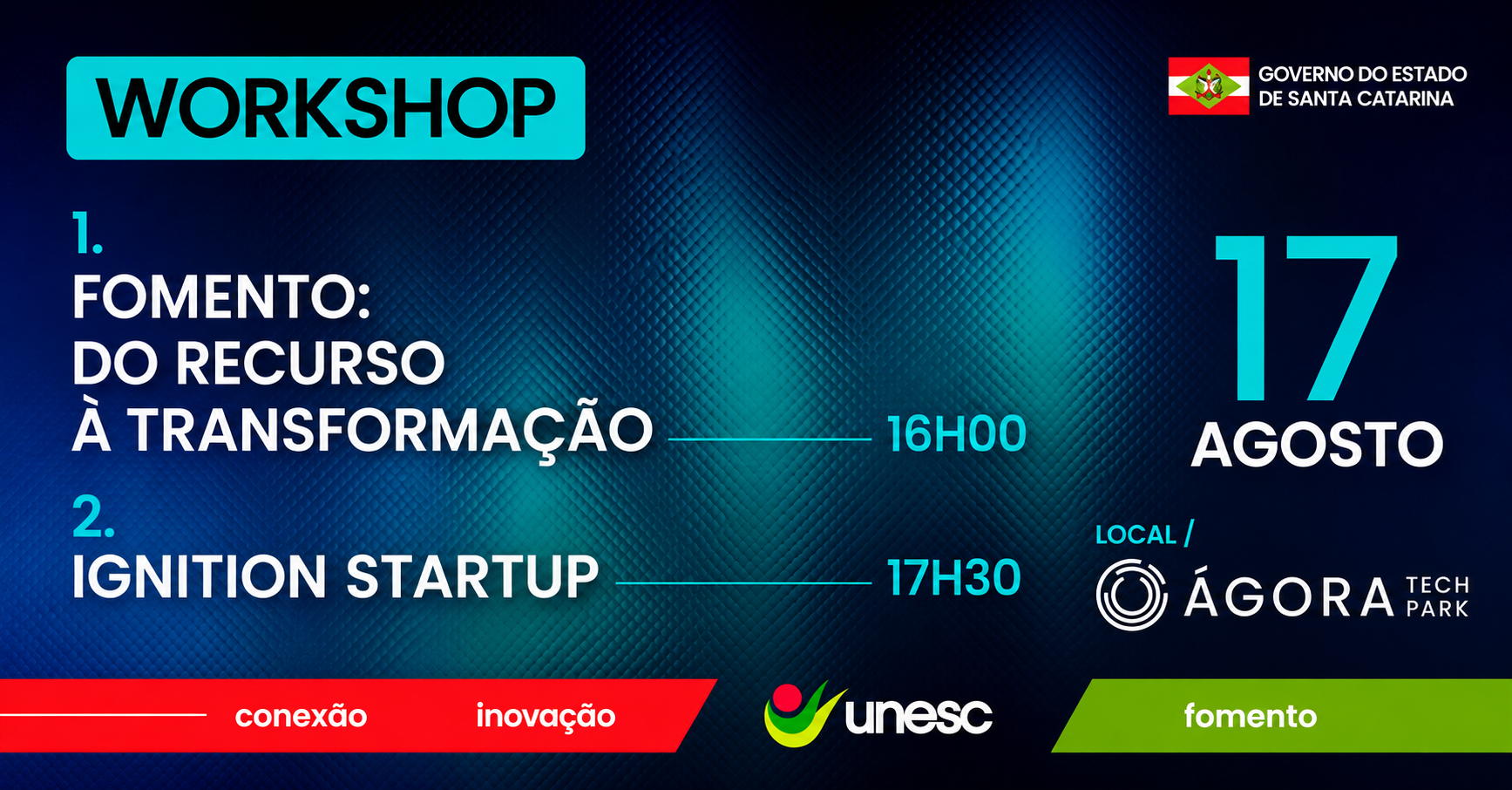 WORKSHOP

GOVERNO DO ESTADO DE SANTA CATARINA

1.
FOMENTO:
DO RECURSO
À TRANSFORMAÇÃO 16H00

2.
IGNITION STARTUP 17H30

17
AGOSTO

LOCAL /
ÁGORA TECH PARK

conexão inovação

unesc

fomento